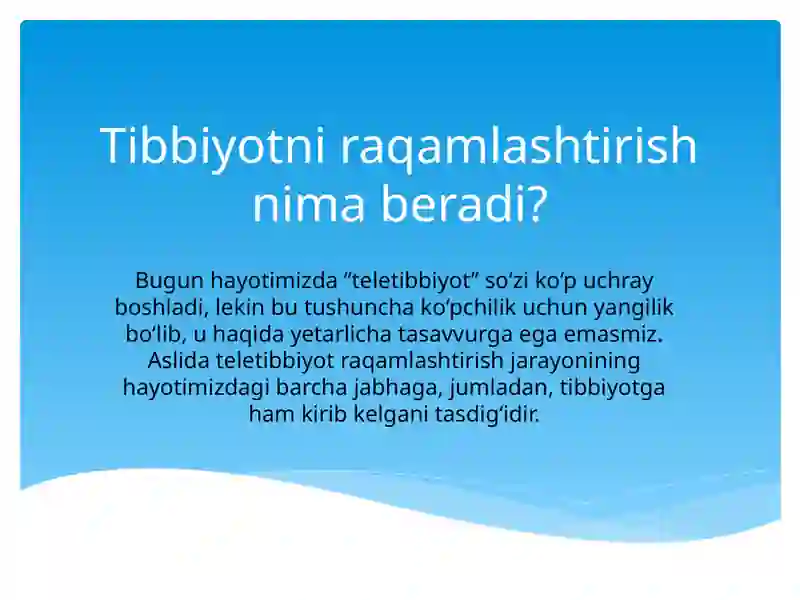 Tibbiyotni raqamlashtirish nima beradi?

Bugun hayotimizda “teletibbiyot” so‘zi ko‘p uchray boshladi, lekin bu tushuncha ko‘pchilik uchun yangilik bo‘lib, u haqida yetarlicha tasavvurga ega emasmiz. Aslida teletibbiyot raqamlashtirish jarayonining hayotimizdagi barcha jabhaga, jumladan, tibbiyotga ham kirib kelgani tasdig‘idir.